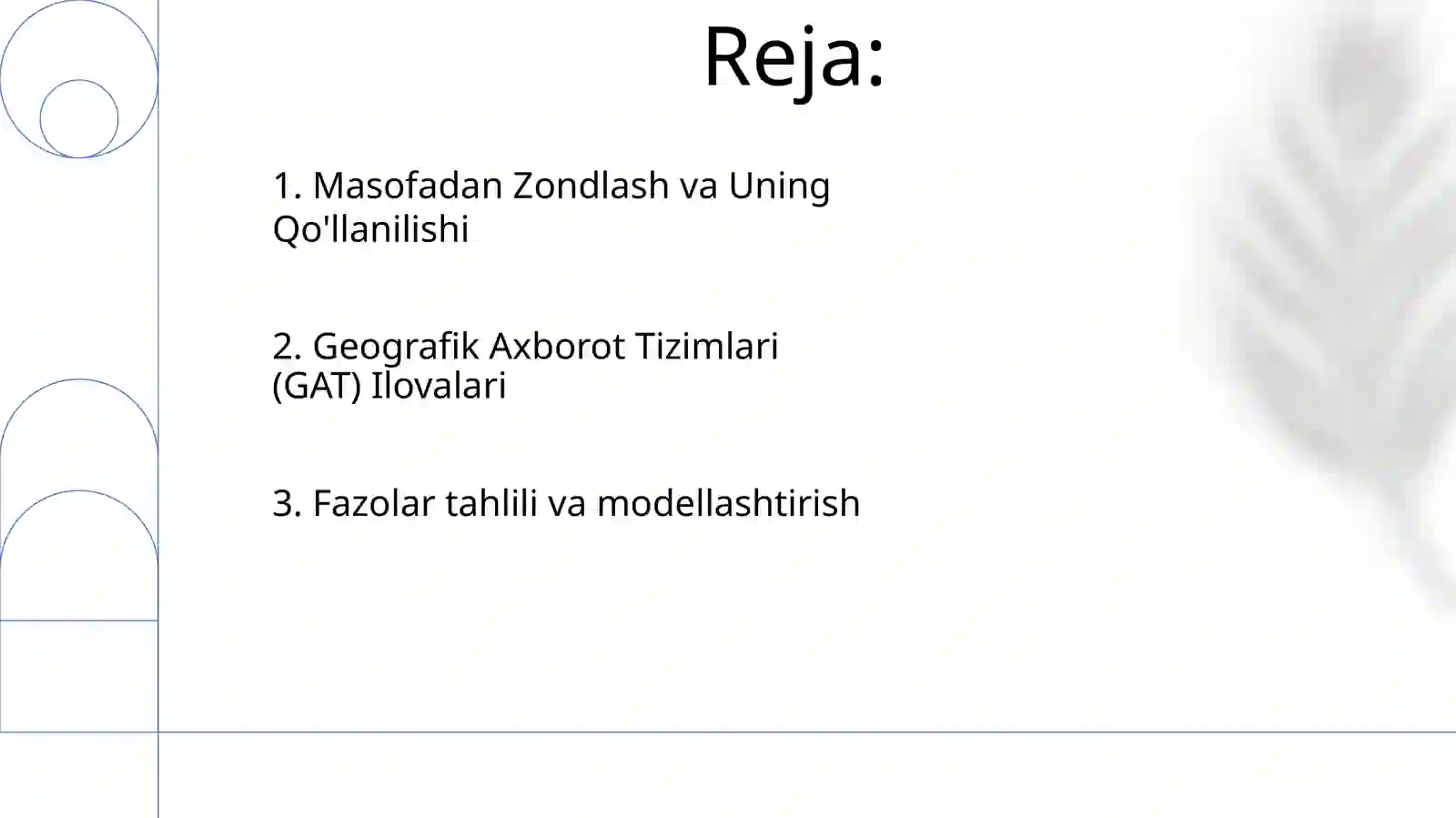 Reja:

1. Masofadan Zondlash va Uning Qo'llanilishi

2. Geografik Axborot Tizimlari (GAT) Ilovalari

3. Fazolar tahlili va modellashtirish